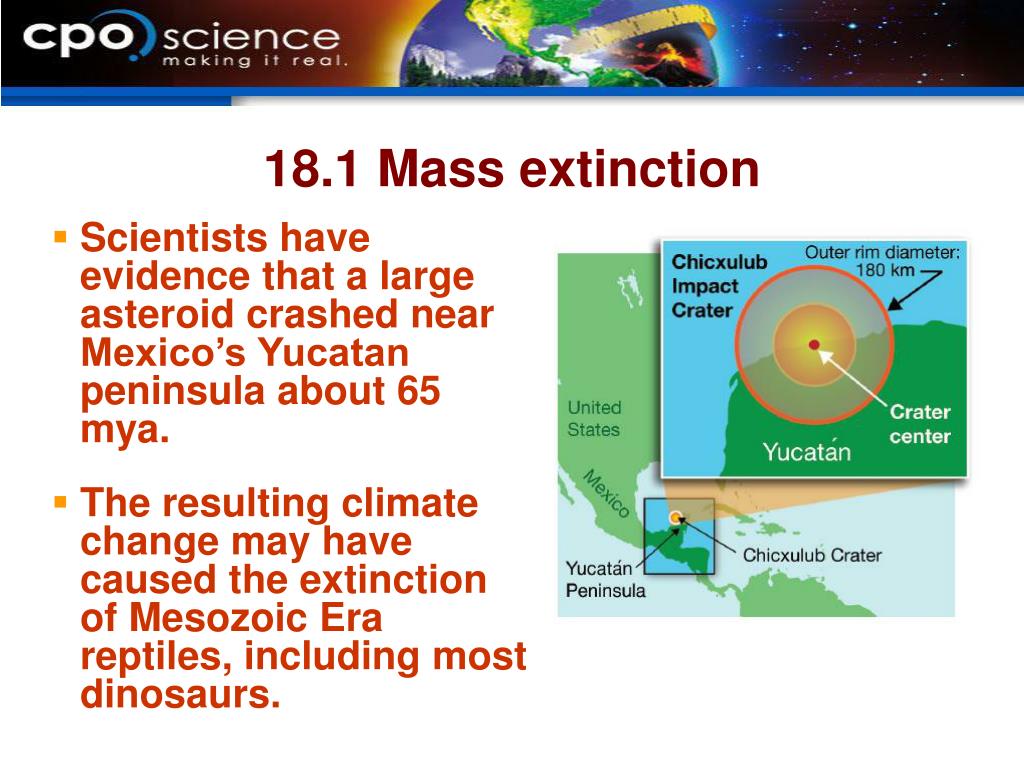 cpo science
making it real.

18.1 Mass extinction

▪ Scientists have evidence that a large asteroid crashed near Mexico's Yucatan peninsula about 65 mya.

▪ The resulting climate change may have caused the extinction of Mesozoic Era reptiles, including most dinosaurs.

Chicxulub Impact Crater

Outer rim diameter: 180 km

Crater center

Yucatán

United States

Mexico

Yucatán Peninsula

Chicxulub Crater